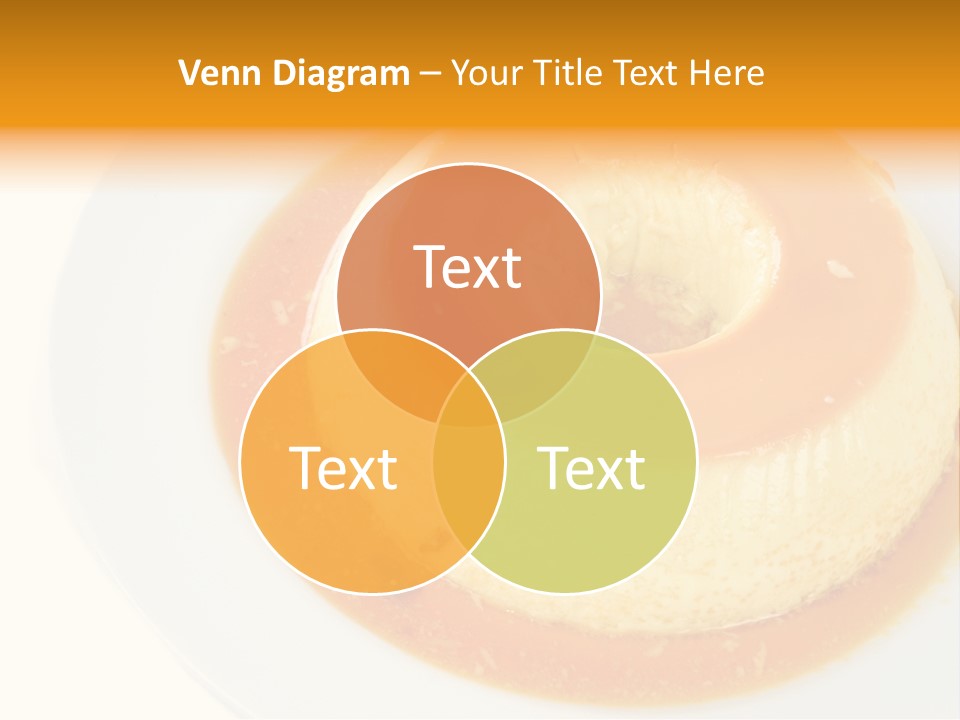 Venn Diagram – Your Title Text Here

Text

Text

Text